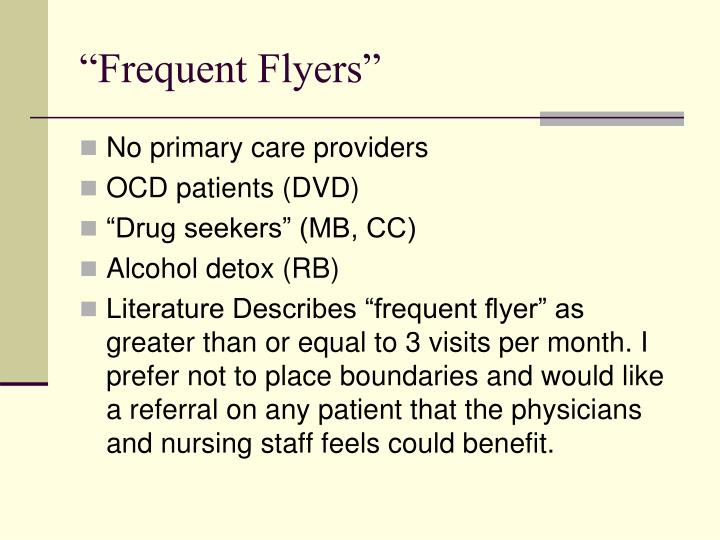 “Frequent Flyers”

No primary care providers

OCD patients (DVD)

“Drug seekers” (MB, CC)

Alcohol detox (RB)

Literature Describes “frequent flyer” as greater than or equal to 3 visits per month. I prefer not to place boundaries and would like a referral on any patient that the physicians and nursing staff feels could benefit.